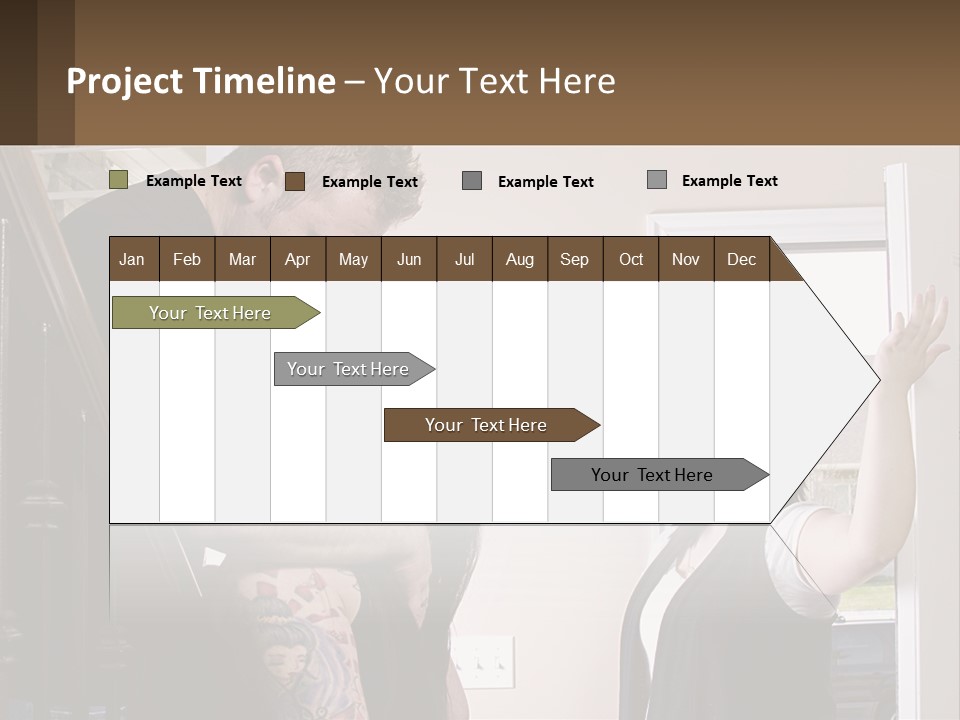 Project Timeline – Your Text Here

Example Text Example Text Example Text Example Text

| Jan | Feb | Mar | Apr | May | Jun | Jul | Aug | Sep | Oct | Nov | Dec |
|---|---|---|---|---|---|---|---|---|---|---|---|

Your Text Here

Your Text Here

Your Text Here

Your Text Here